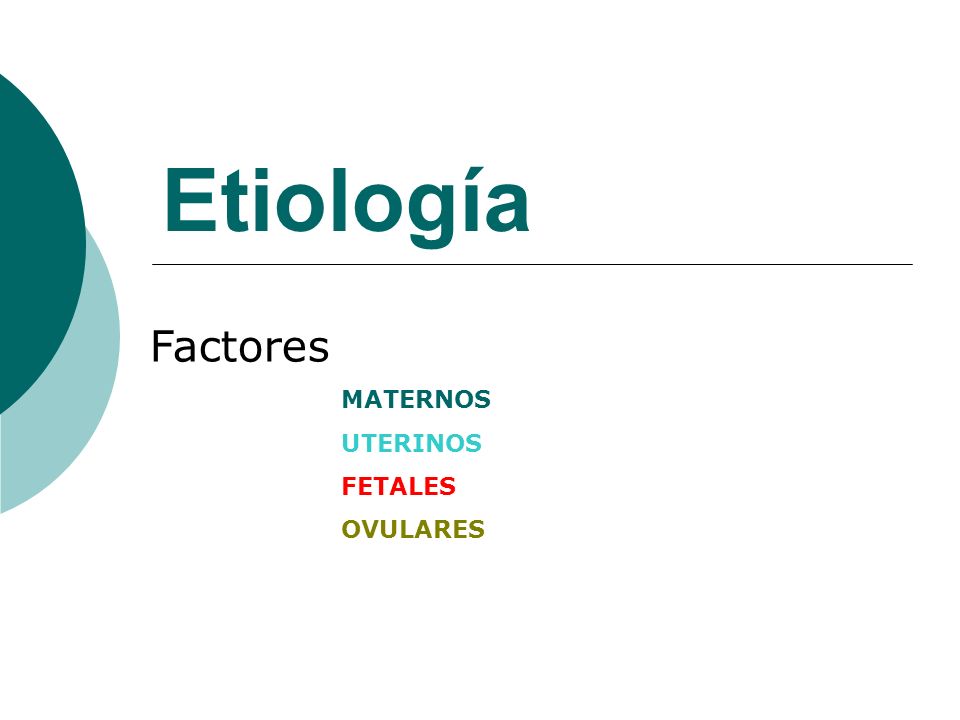 Etiología

Factores

MATERNOS

UTERINOS

FETALES

OVULARES